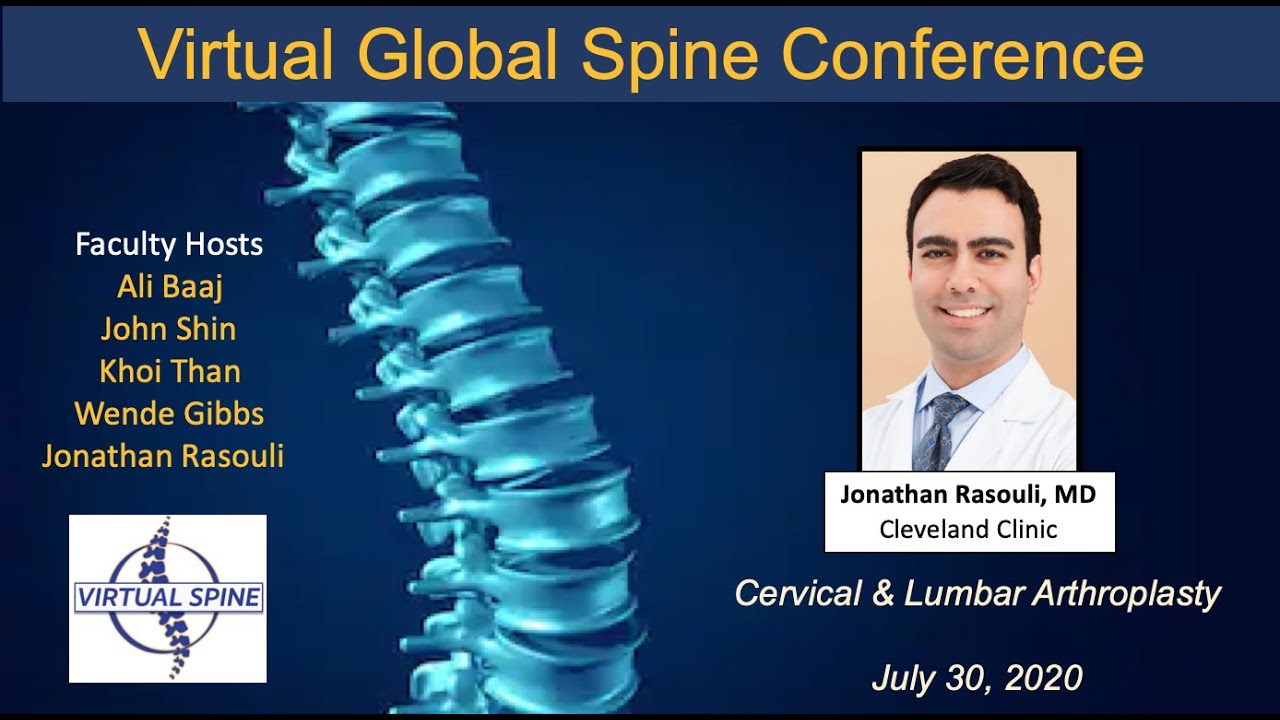 Virtual Global Spine Conference

Faculty Hosts
Ali Baaj
John Shin
Khoi Than
Wende Gibbs
Jonathan Rasouli

VIRTUAL SPINE

Jonathan Rasouli, MD
Cleveland Clinic

Cervical & Lumbar Arthroplasty

July 30, 2020